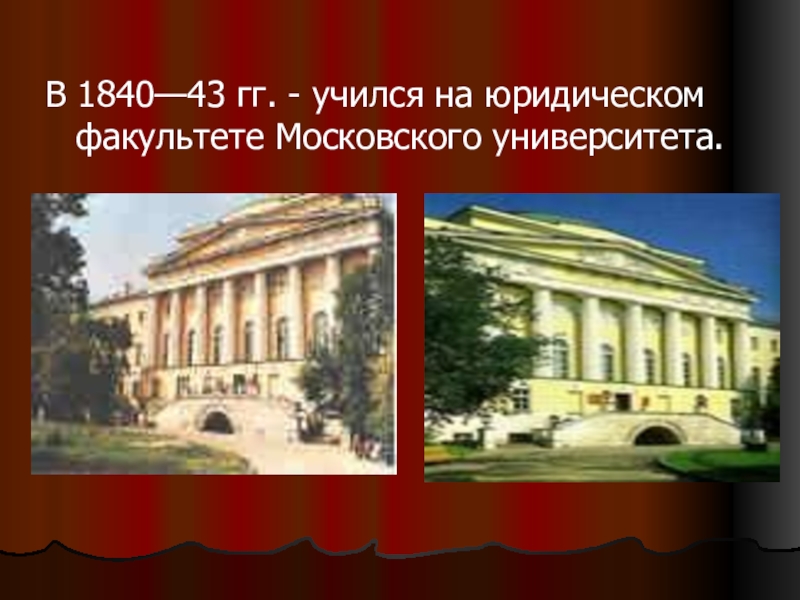 В 1840—43 гг. - учился на юридическом факультете Московского университета.